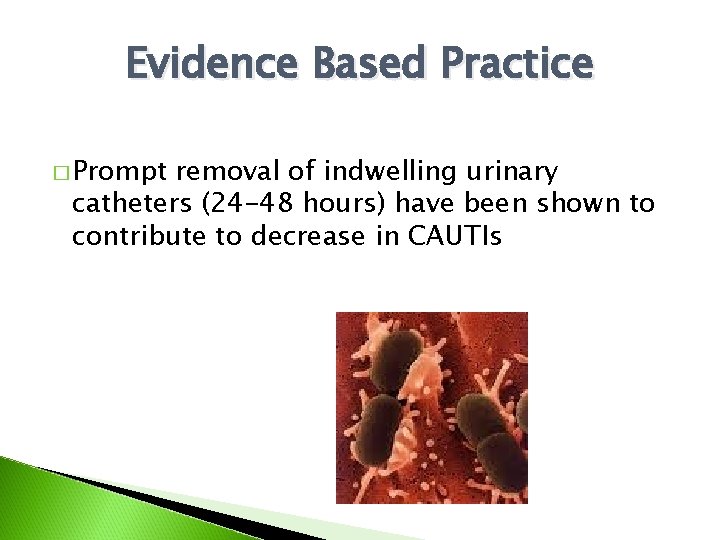 Evidence Based Practice

□ Prompt removal of indwelling urinary catheters (24-48 hours) have been shown to contribute to decrease in CAUTIs